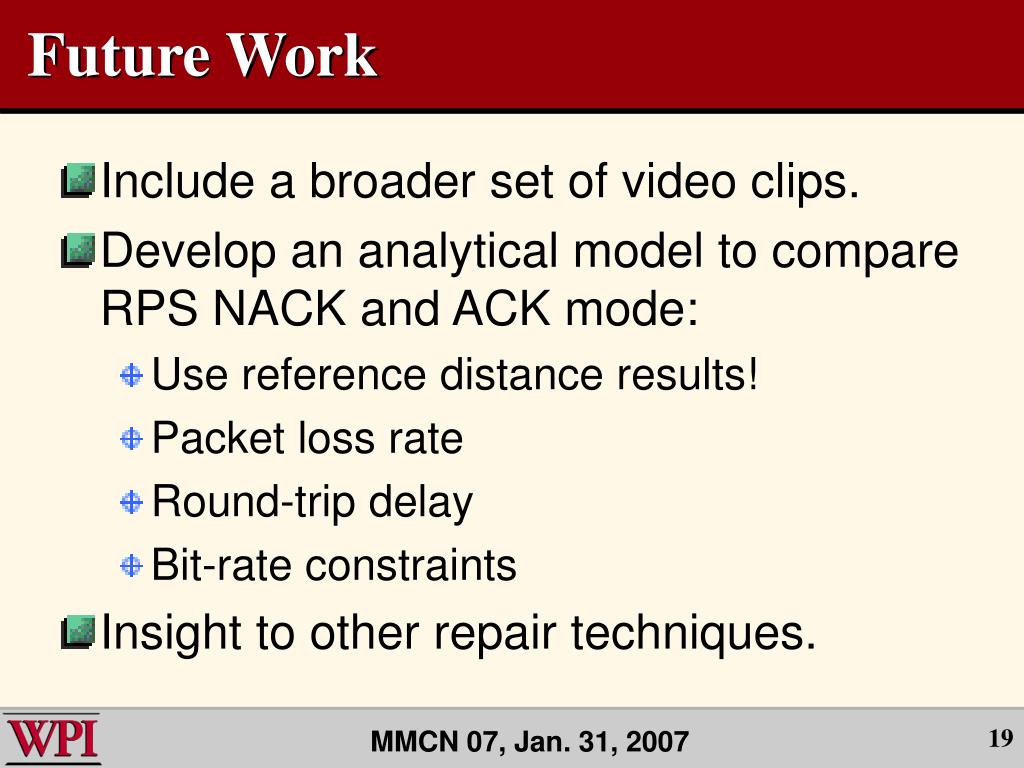 Future Work

Include a broader set of video clips.

Develop an analytical model to compare RPS NACK and ACK mode:

Use reference distance results!

Packet loss rate

Round-trip delay

Bit-rate constraints

Insight to other repair techniques.

WPI

MMCN 07, Jan. 31, 2007

19